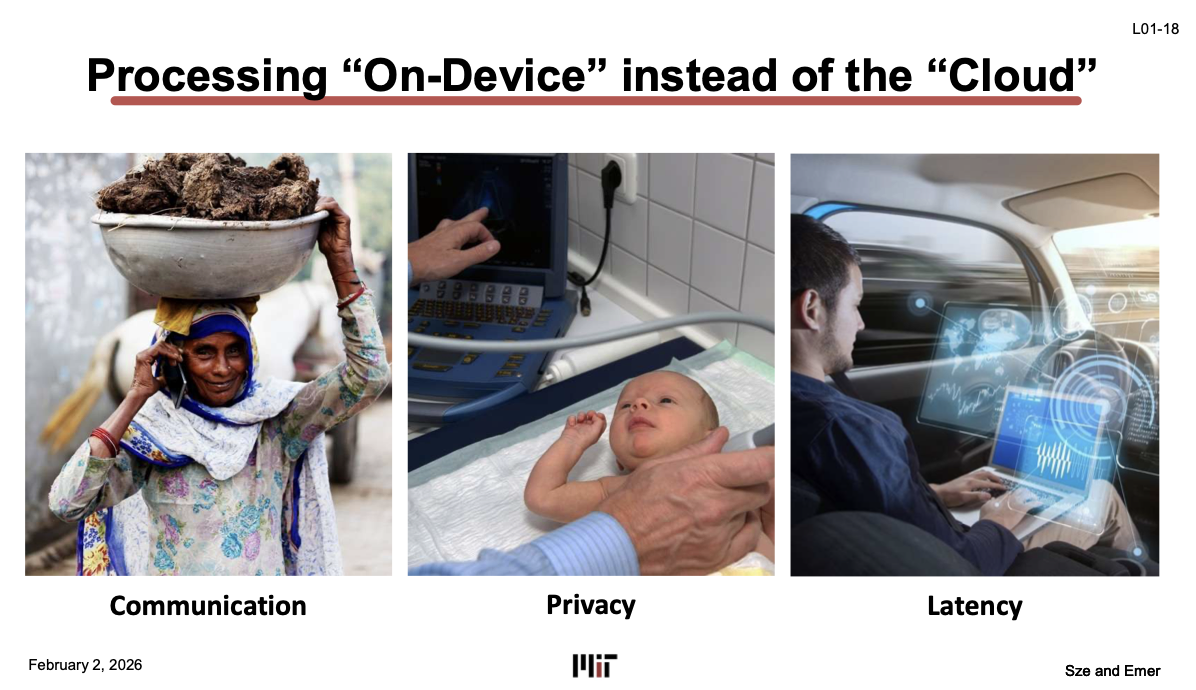 L01-18

Processing “On-Device” instead of the “Cloud”

Communication

Privacy

Latency

February 2, 2026

MIT

Sze and Emer